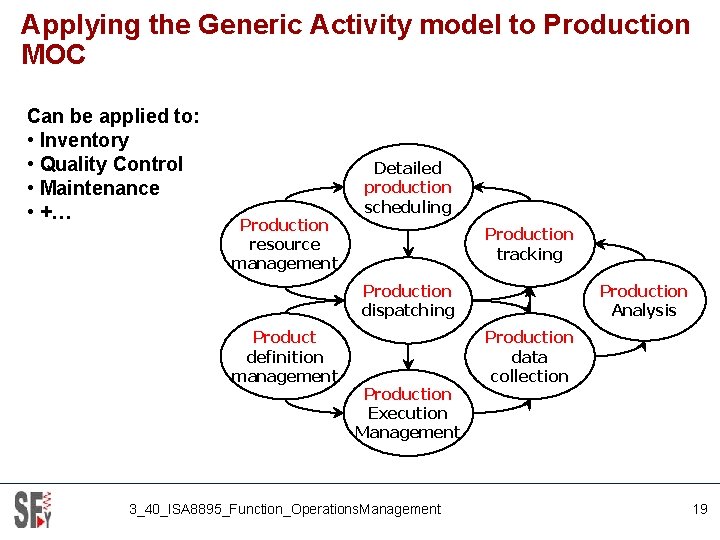 Applying the Generic Activity model to Production MOC

Can be applied to:
• Inventory
• Quality Control
• Maintenance
• +…

Detailed production scheduling

Production resource management

Production tracking

Production dispatching

Production Analysis

Product definition management

Production data collection

Production Execution Management

SFY

3_40_ISA8895_Function_OperationsManagement

19